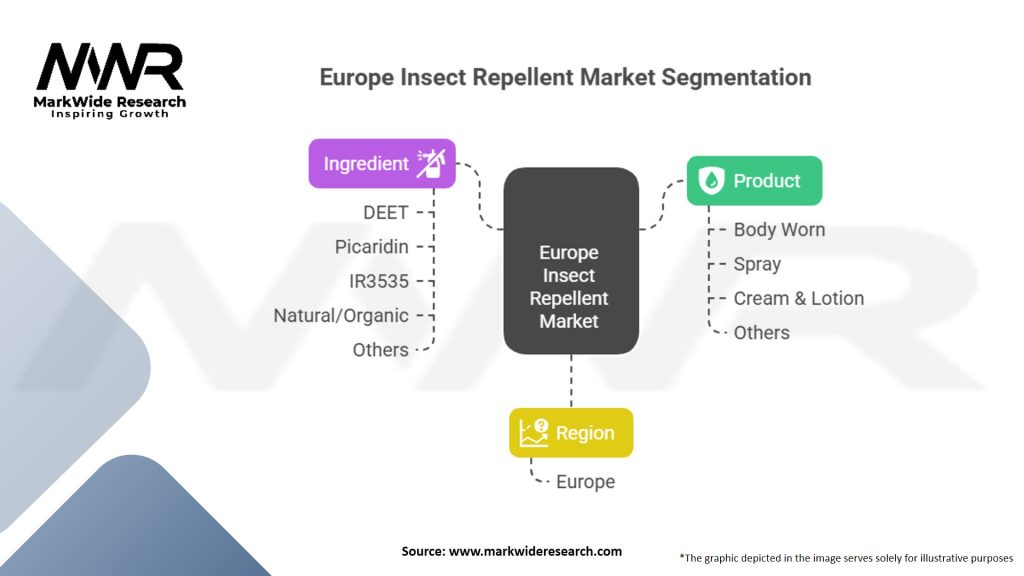 MWR
MarkWide Research
Inspiring Growth

Europe Insect Repellent Market Segmentation

Ingredient
DEET
Picaridin
IR3535
Natural/Organic
Others

Europe Insect Repellent Market

Product
Body Worn
Spray
Cream & Lotion
Others

Region
Europe

Source: www.markwideresearch.com

*The graphic depicted in the image serves solely for illustrative purposes